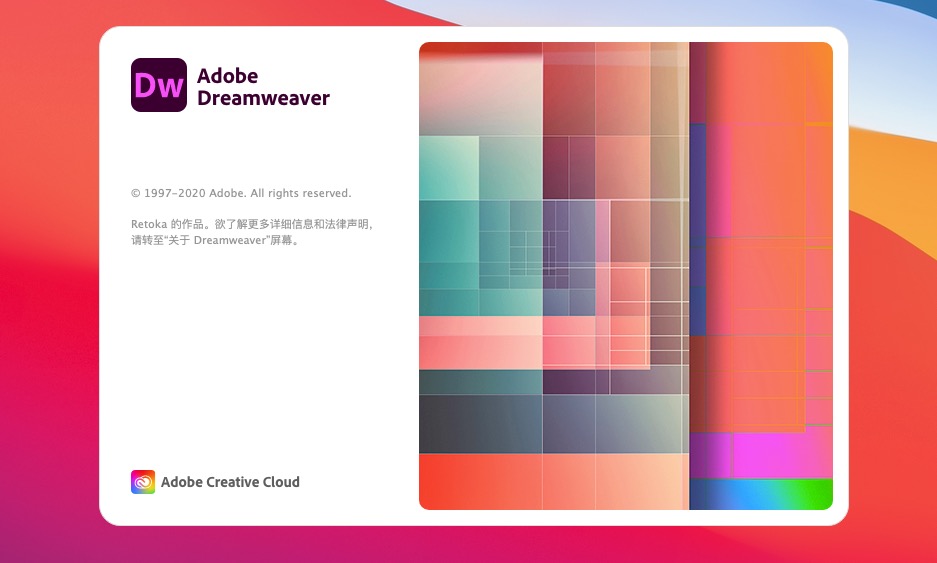 Dw

Adobe Dreamweaver

© 1997-2020 Adobe. All rights reserved.

Retoka 的作品。欲了解更多详细信息和法律声明，请转至"关于 Dreamweaver"屏幕。

Adobe Creative Cloud